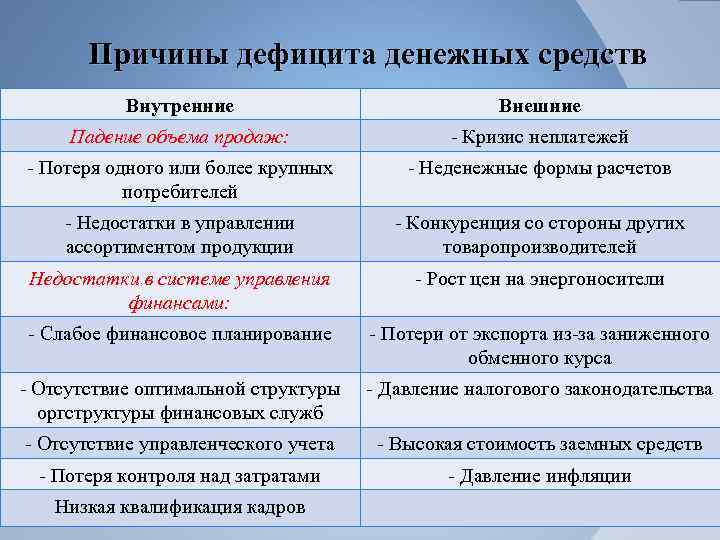 Причины дефицита денежных средств

| Внутренние | Внешние |
|---|---|
| Падение объема продаж: | - Кризис неплатежей |
| - Потеря одного или более крупных потребителей | - Неденежные формы расчетов |
| - Недостатки в управлении ассортиментом продукции | - Конкуренция со стороны других товаропроизводителей |
| Недостатки в системе управления финансами: | - Рост цен на энергоносители |
| - Слабое финансовое планирование | - Потери от экспорта из-за заниженного обменного курса |
| - Отсутствие оптимальной структуры оргструктуры финансовых служб | - Давление налогового законодательства |
| - Отсутствие управленческого учета | - Высокая стоимость заемных средств |
| - Потеря контроля над затратами | - Давление инфляции |
| Низкая квалификация кадров | |